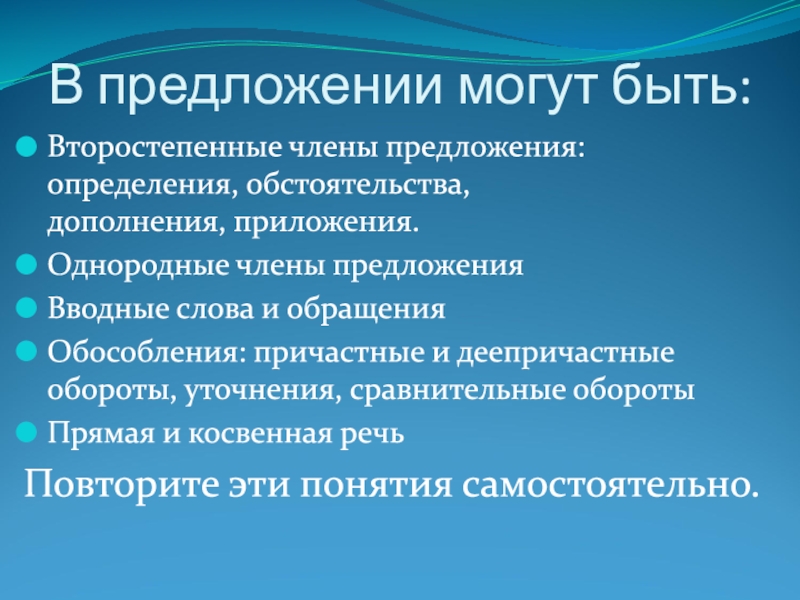 В предложении могут быть:

Второстепенные члены предложения: определения, обстоятельства, дополнения, приложения.

Однородные члены предложения

Вводные слова и обращения

Обособления: причастные и деепричастные обороты, уточнения, сравнительные обороты

Прямая и косвенная речь

Повторите эти понятия самостоятельно.